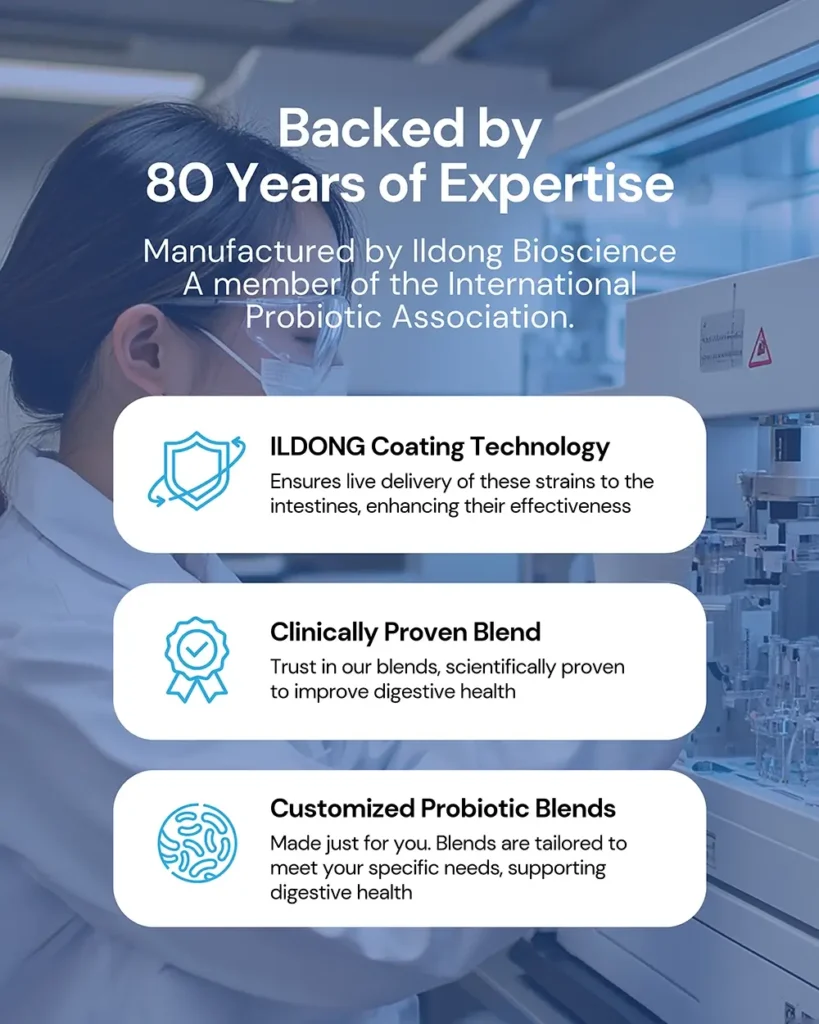 Backed by
80 Years of Expertise

Manufactured by Ildong Bioscience
A member of the International Probiotic Association.

ILDONG Coating Technology
Ensures live delivery of these strains to the intestines, enhancing their effectiveness

Clinically Proven Blend
Trust in our blends, scientifically proven to improve digestive health

Customized Probiotic Blends
Made just for you. Blends are tailored to meet your specific needs, supporting digestive health